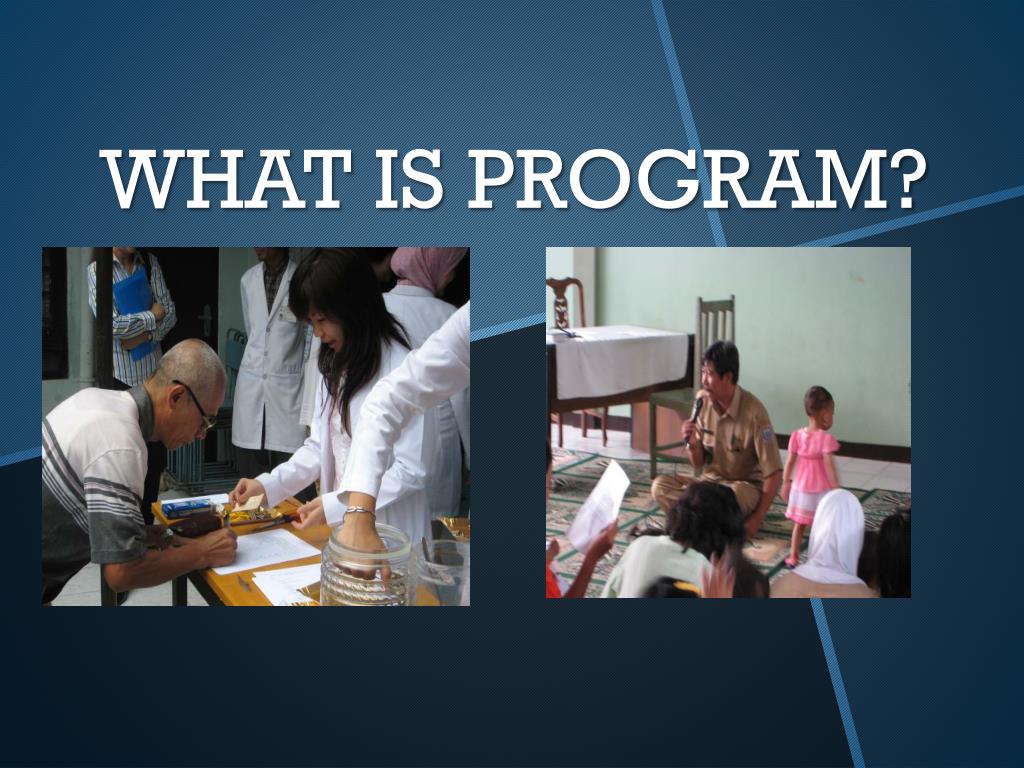 WHAT IS PROGRAM?